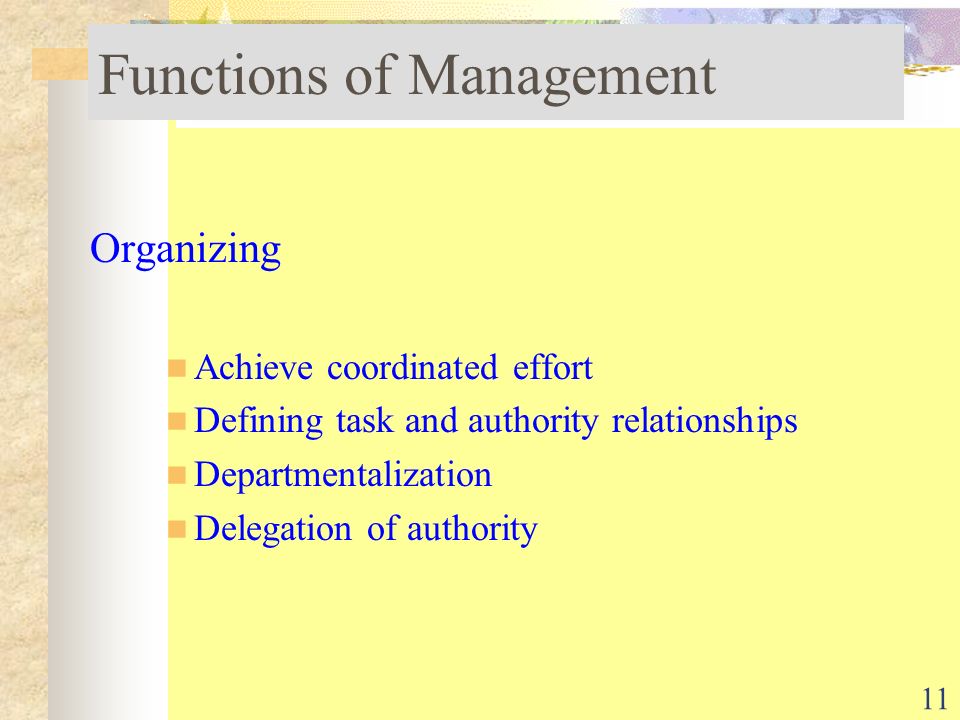 Functions of Management

Organizing

- Achieve coordinated effort
- Defining task and authority relationships
- Departmentalization
- Delegation of authority

11